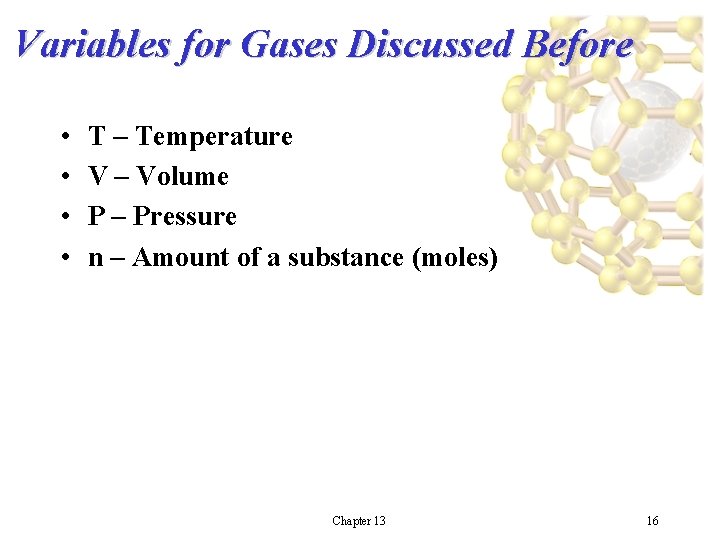 Variables for Gases Discussed Before

• T – Temperature
• V – Volume
• P – Pressure
• n – Amount of a substance (moles)

Chapter 13

16